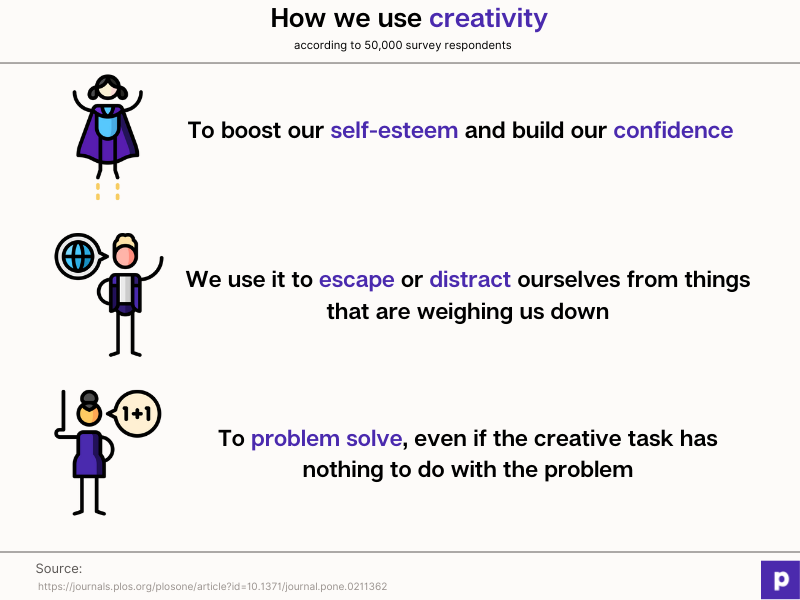 How we use creativity

according to 50,000 survey respondents

To boost our self-esteem and build our confidence

We use it to escape or distract ourselves from things that are weighing us down

1+1

To problem solve, even if the creative task has nothing to do with the problem

Source:
https://journals.plos.org/plosone/article?id=10.1371/journal.pone.0211362

p